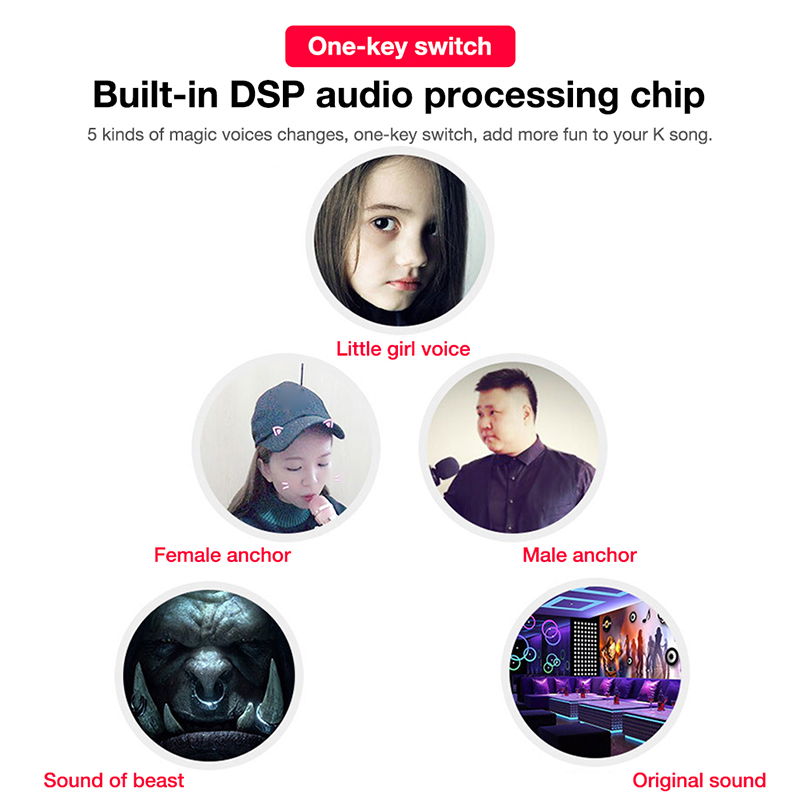 One-key switch

Built-in DSP audio processing chip

5 kinds of magic voices changes, one-key switch, add more fun to your K song.

Little girl voice

Female anchor

Male anchor

Sound of beast

Original sound